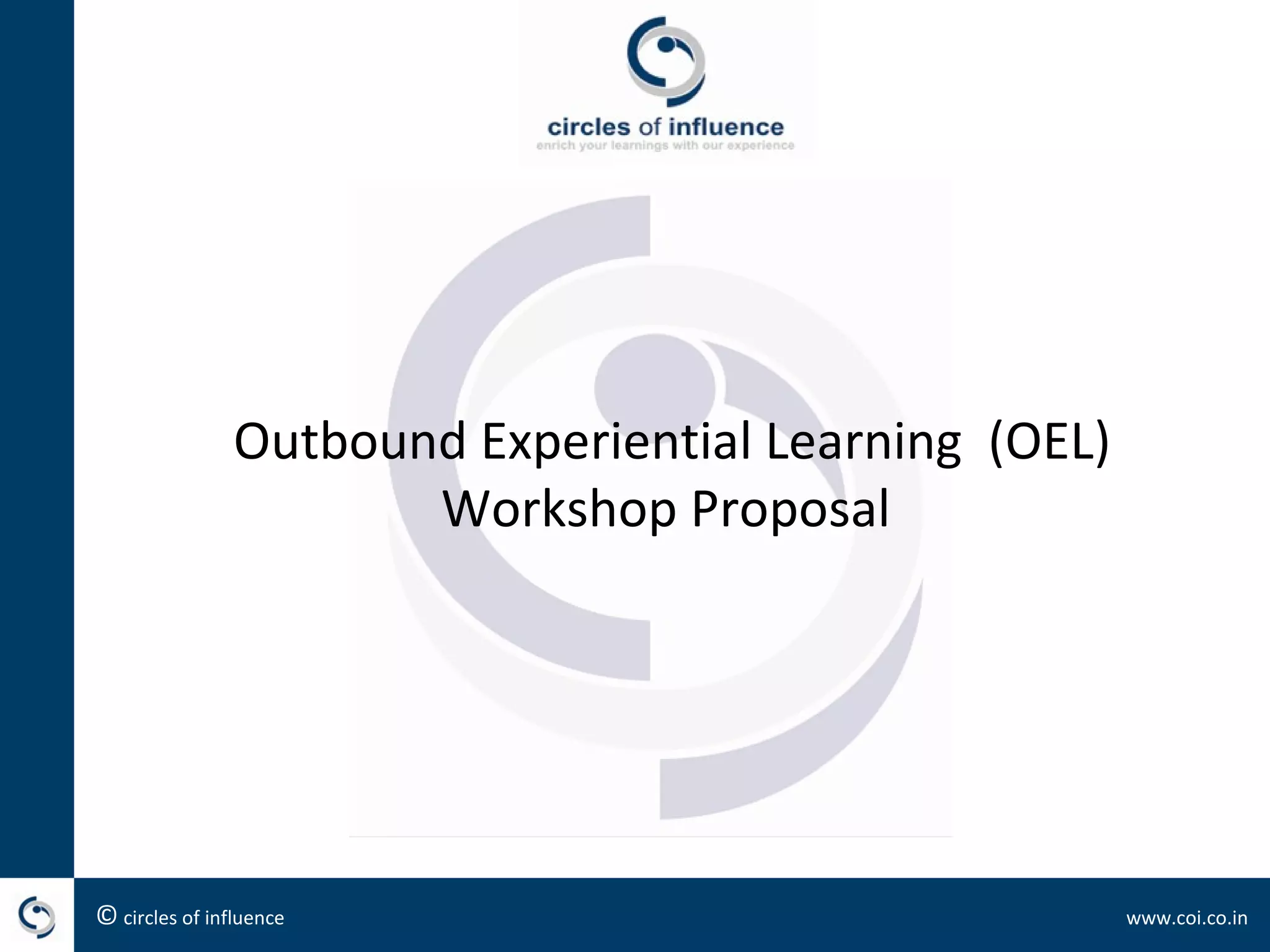 circles of influence
enrich your learnings with our experience

Outbound Experiential Learning (OEL)
Workshop Proposal

© circles of influence

www.coi.co.in